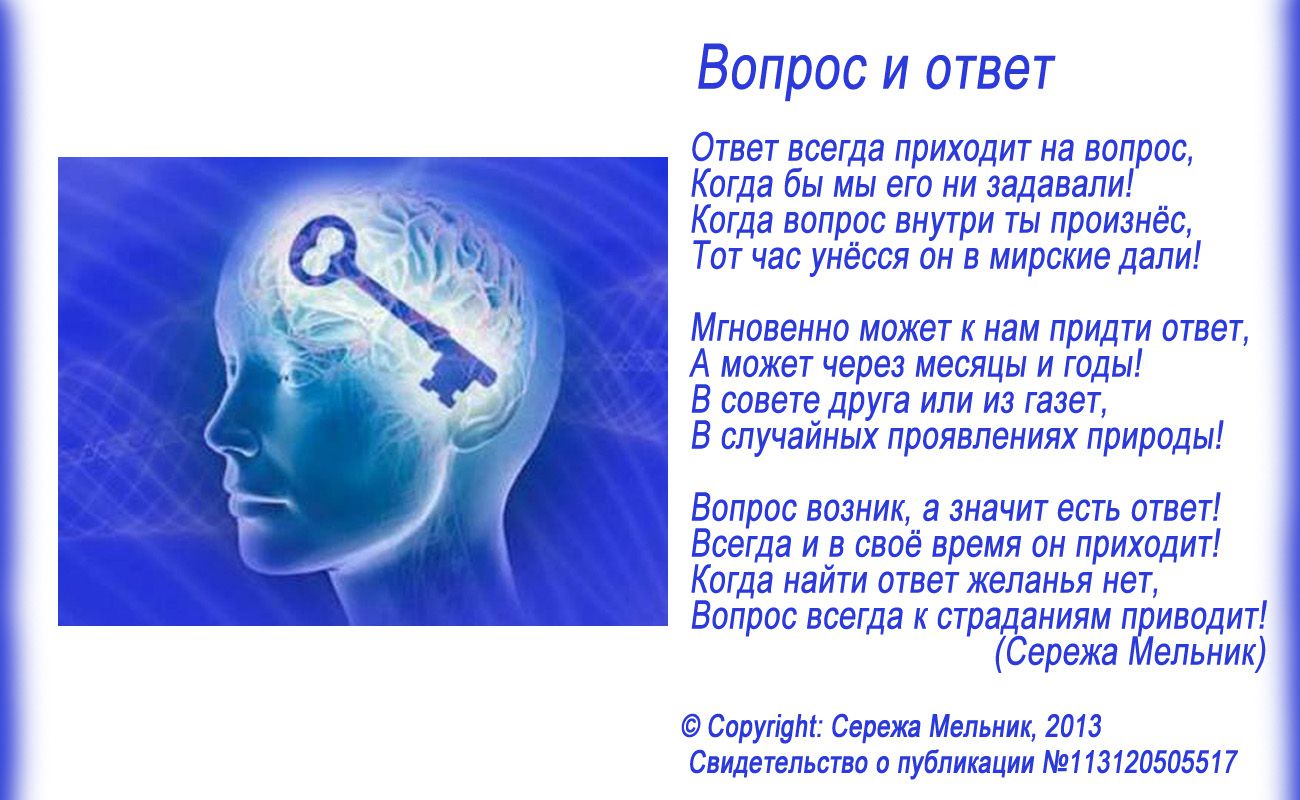 Вопрос и ответ

Ответ всегда приходит на вопрос,
Когда бы мы его ни задавали!
Когда вопрос внутри ты произнёс,
Тот час унёсся он в мирские дали!

Мгновенно может к нам придти ответ,
А может через месяцы и годы!
В совете друга или из газет,
В случайных проявлениях природы!

Вопрос возник, а значит есть ответ!
Всегда и в своё время он приходит!
Когда найти ответ желанья нет,
Вопрос всегда к страданиям приводит!
(Сережа Мельник)

© Copyright: Сережа Мельник, 2013
Свидетельство о публикации №113120505517